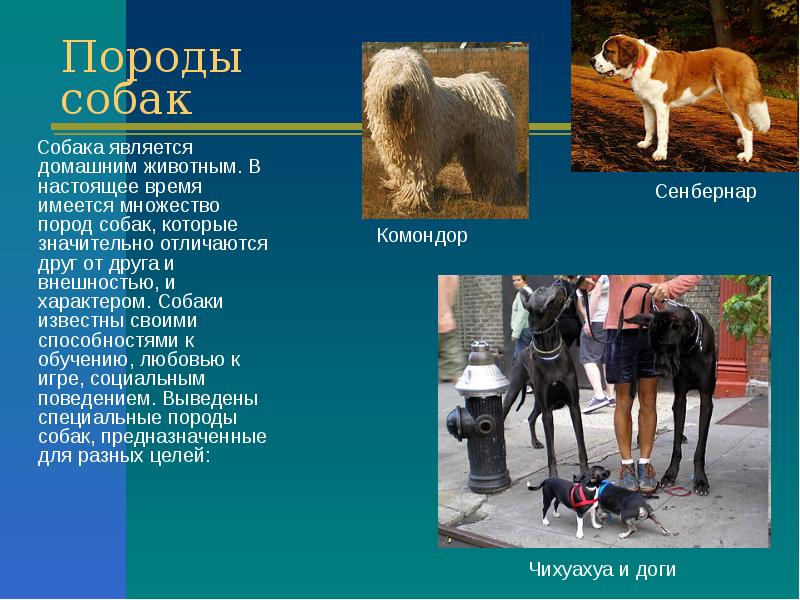 Породы собак

Собака является домашним животным. В настоящее время имеется множество пород собак, которые значительно отличаются друг от друга и внешностью, и характером. Собаки известны своими способностями к обучению, любовью к игре, социальным поведением. Выведены специальные породы собак, предназначенные для разных целей:

Комондор

Сенбернар

Чихуахуа и доги